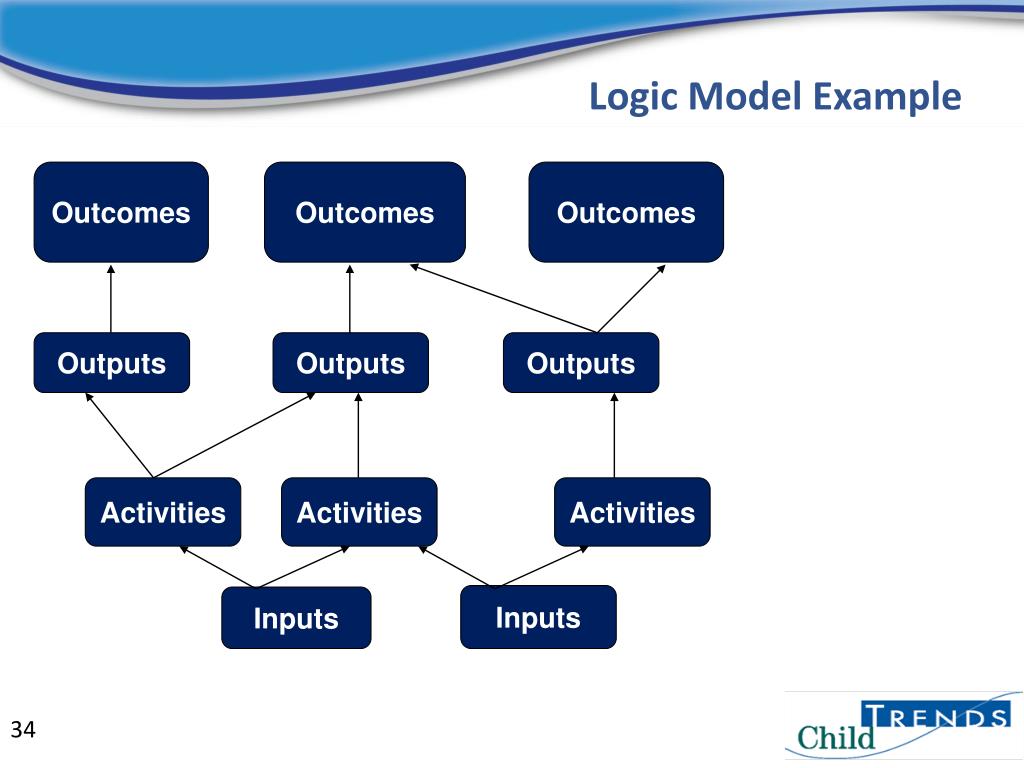 Logic Model Example

Outcomes

Outcomes

Outcomes

Outputs

Outputs

Outputs

Activities

Activities

Activities

Inputs

Inputs

34

Child TRENDS